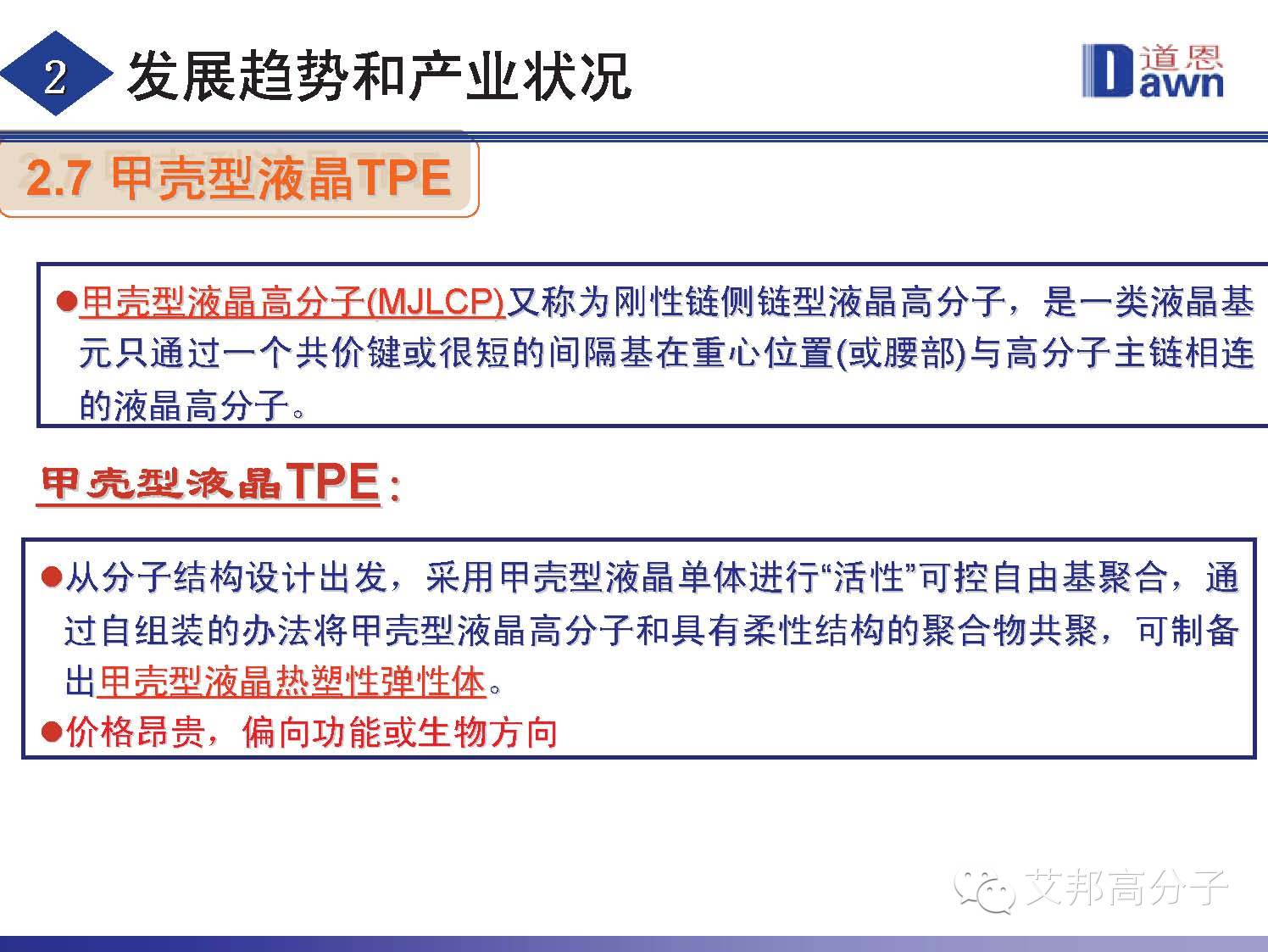 2 发展趋势和产业状况

道恩 Dawn

2.7 甲壳型液晶TPE

●甲壳型液晶高分子(MJLCP)又称为刚性链侧链型液晶高分子，是一类液晶基元只通过一个共价键或很短的间隔基在重心位置(或腰部)与高分子主链相连的液晶高分子。

甲壳型液晶TPE：

●从分子结构设计出发，采用甲壳型液晶单体进行“活性”可控自由基聚合，通过自组装的办法将甲壳型液晶高分子和具有柔性结构的聚合物共聚，可制备出甲壳型液晶热塑性弹性体。
●价格昂贵，偏向功能或生物方向

艾邦高分子